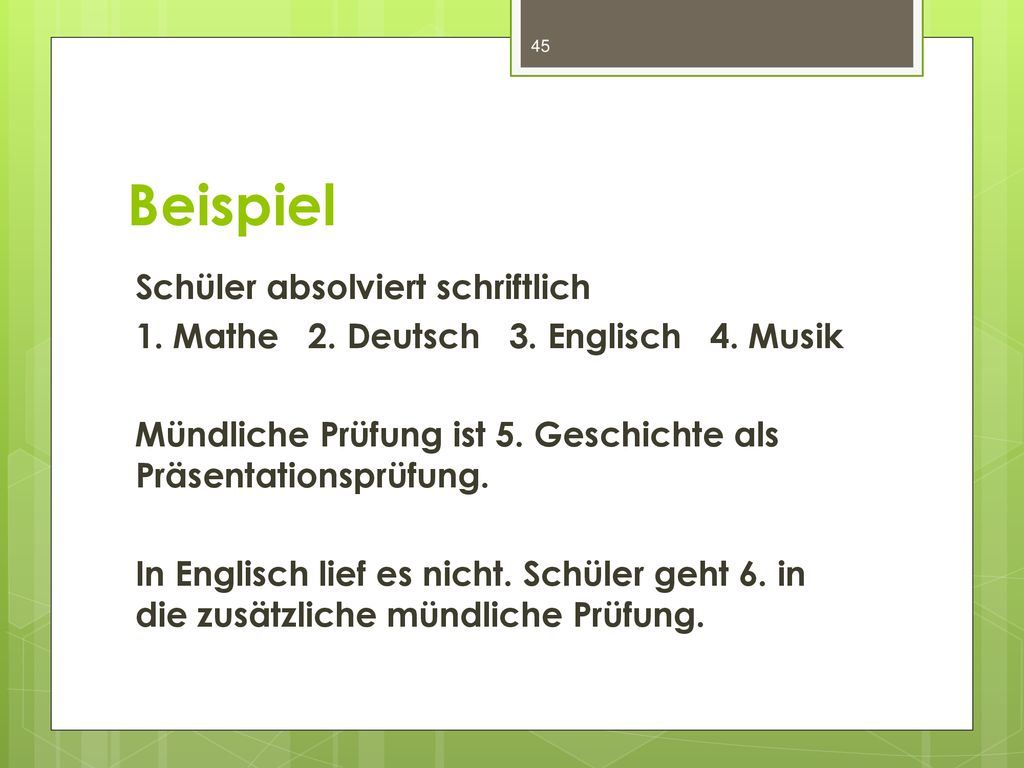 45

Beispiel

Schüler absolviert schriftlich
1. Mathe 2. Deutsch 3. Englisch 4. Musik

Mündliche Prüfung ist 5. Geschichte als Präsentationsprüfung.

In Englisch lief es nicht. Schüler geht 6. in die zusätzliche mündliche Prüfung.